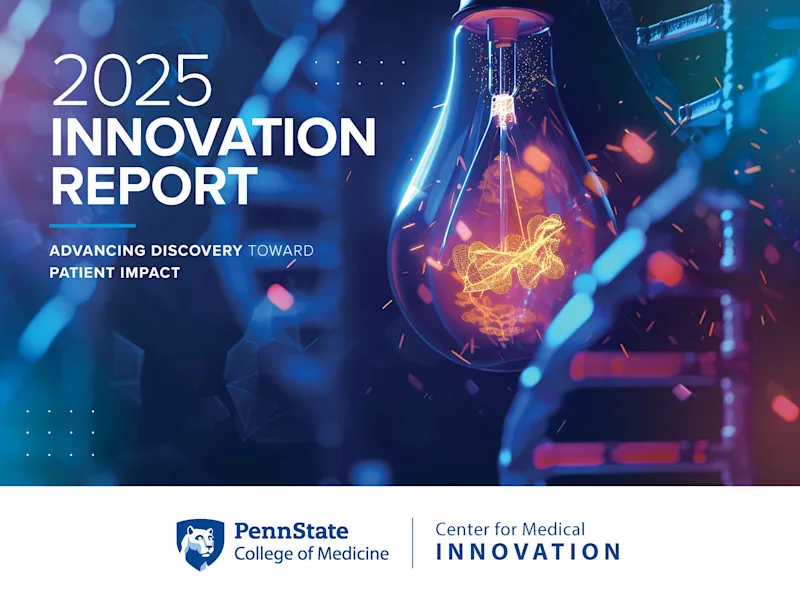 2025
INNOVATION REPORT

ADVANCING DISCOVERY TOWARD PATIENT IMPACT

PennState
College of Medicine

Center for Medical
INNOVATION